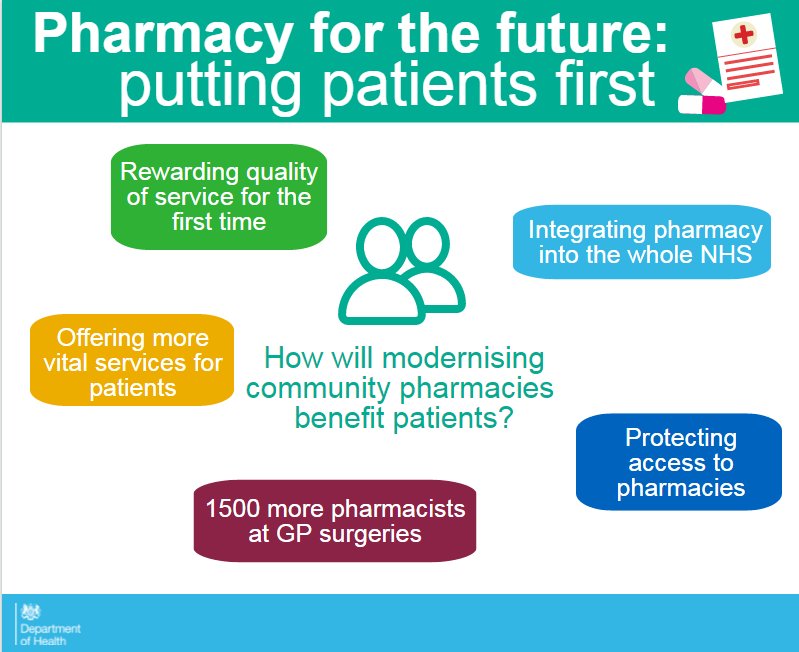 Pharmacy for the future:
putting patients first

Rewarding quality of service for the first time

Integrating pharmacy into the whole NHS

Offering more vital services for patients

How will modernising community pharmacies benefit patients?

Protecting access to pharmacies

1500 more pharmacists at GP surgeries

Department of Health